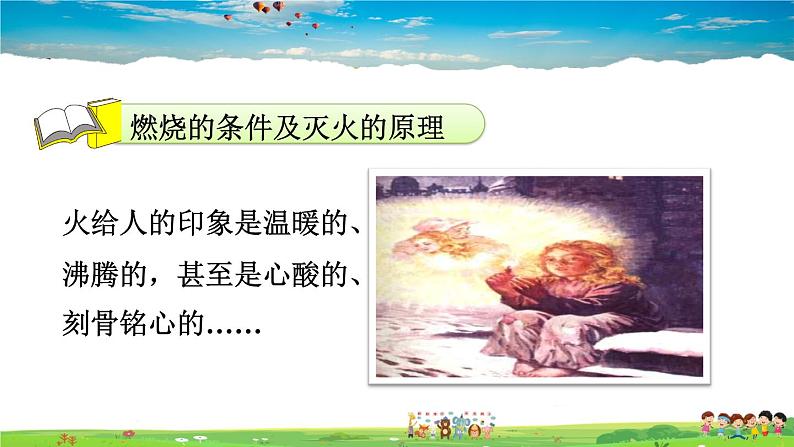 燃烧的条件及灭火的原理

火给人的印象是温暖的、沸腾的，甚至是心酸的、刻骨铭心的……